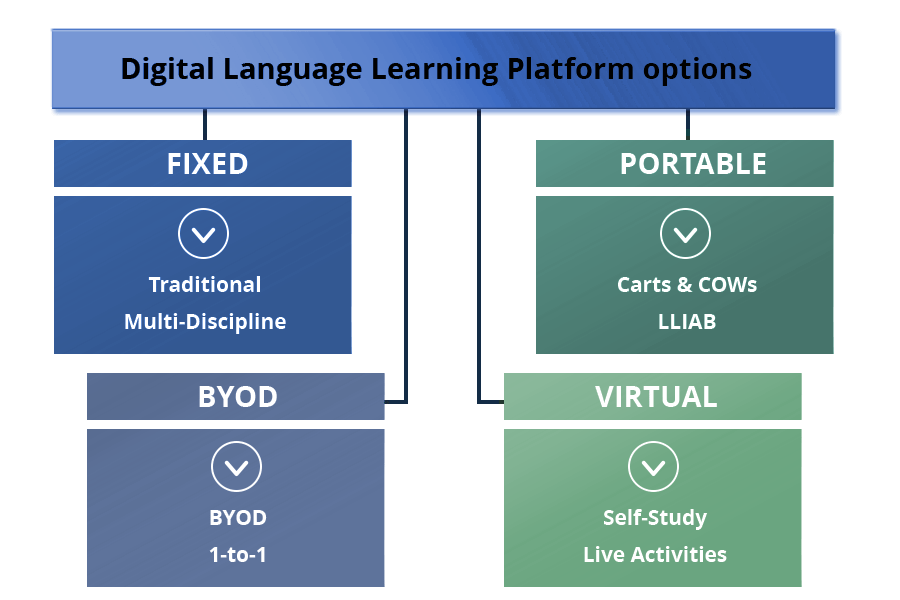 Digital Language Learning Platform options

FIXED

Traditional
Multi-Discipline

PORTABLE

Carts & COWs
LLIAB

BYOD

BYOD
1-to-1

VIRTUAL

Self-Study
Live Activities